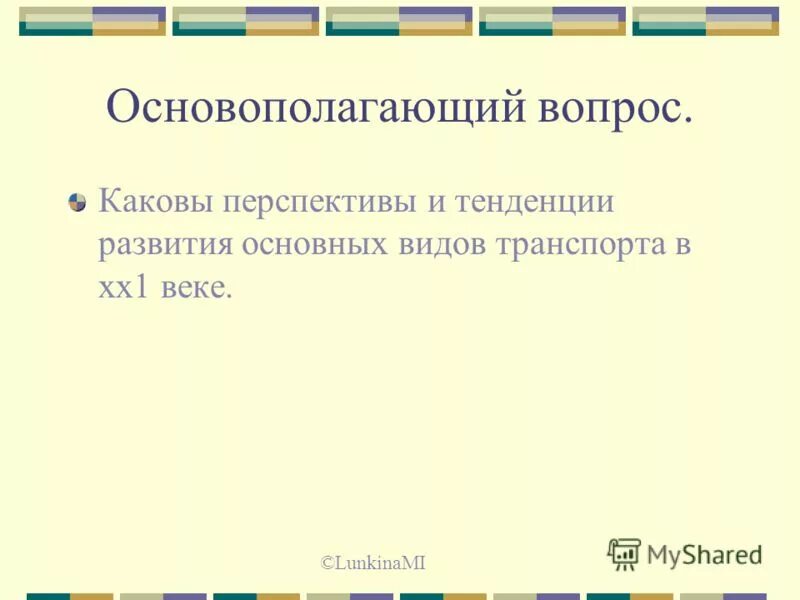 Основополагающий вопрос.

Каковы перспективы и тенденции развития основных видов транспорта в хх1 веке.

©LunkinaMI

MyShared